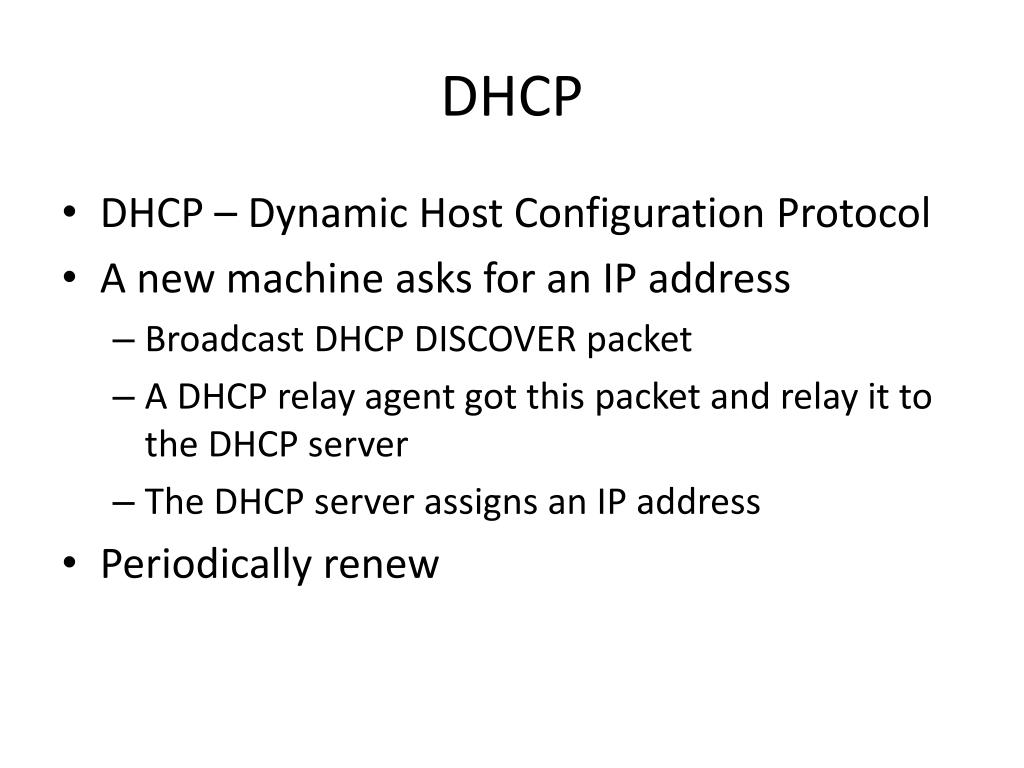 DHCP

• DHCP – Dynamic Host Configuration Protocol
• A new machine asks for an IP address
– Broadcast DHCP DISCOVER packet
– A DHCP relay agent got this packet and relay it to the DHCP server
– The DHCP server assigns an IP address
• Periodically renew